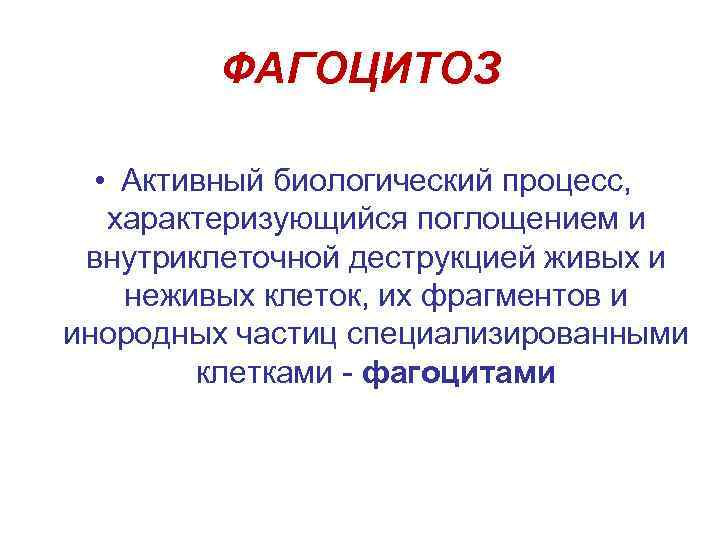 ФАГОЦИТОЗ

• Активный биологический процесс, характеризующийся поглощением и внутриклеточной деструкцией живых и неживых клеток, их фрагментов и инородных частиц специализированными клетками - фагоцитами